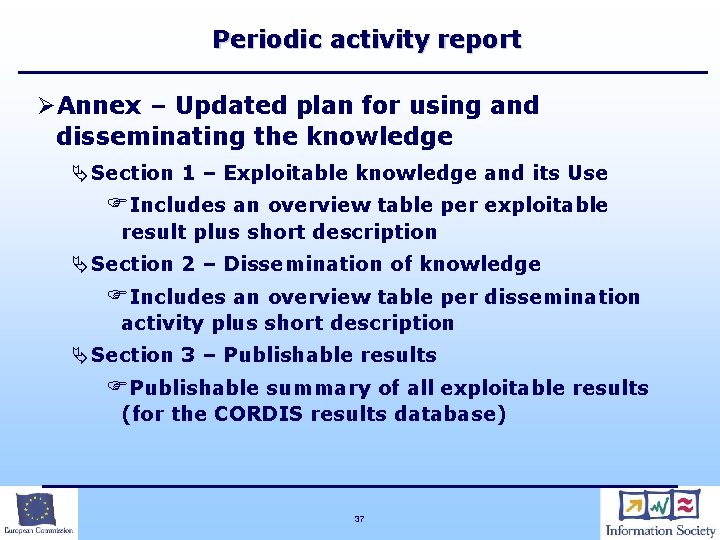 Periodic activity report

➢Annex – Updated plan for using and disseminating the knowledge

Section 1 – Exploitable knowledge and its Use

Includes an overview table per exploitable result plus short description

Section 2 – Dissemination of knowledge

Includes an overview table per dissemination activity plus short description

Section 3 – Publishable results

Publishable summary of all exploitable results (for the CORDIS results database)

European Commission

37

Information Society